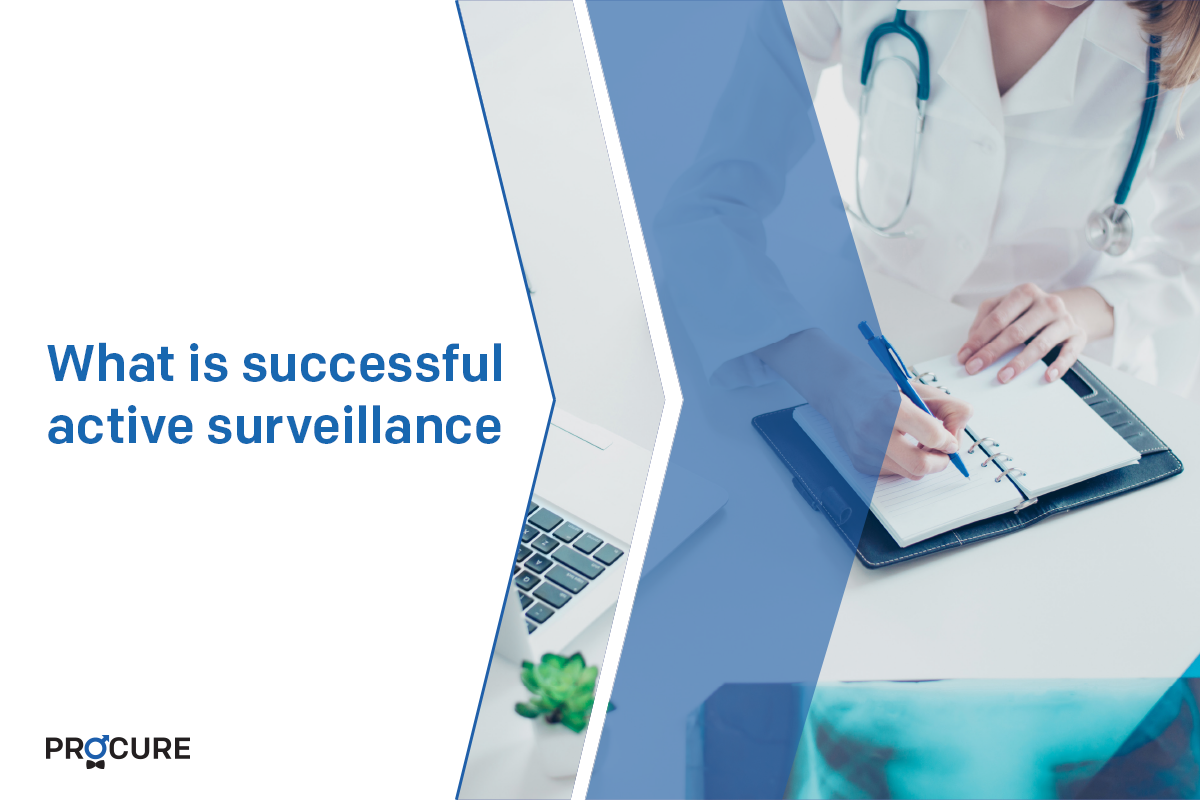 What is successful active surveillance

PROCURE